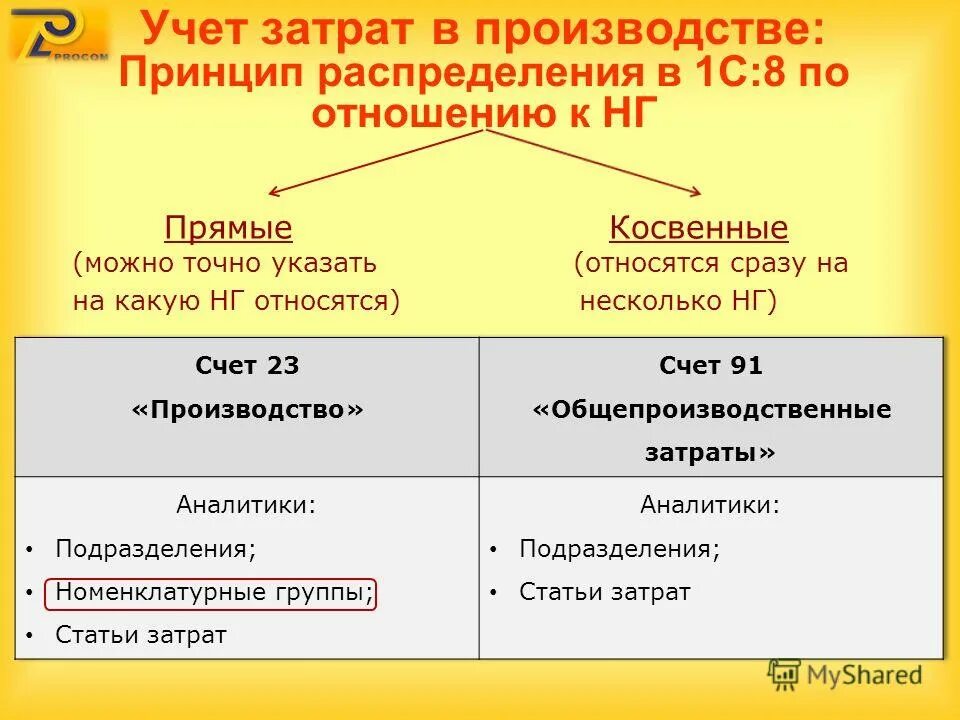 PROCOM

Учет затрат в производстве:
Принцип распределения в 1С:8 по отношению к НГ

Прямые
(можно точно указать на какую НГ относятся)

Косвенные
(относятся сразу на несколько НГ)

| Счет 23 «Производство» | Счет 91 «Общепроизводственные затраты» |
|---|---|
| Аналитики: • Подразделения; • Номенклатурные группы; • Статьи затрат | Аналитики: • Подразделения; • Статьи затрат |

MyShared